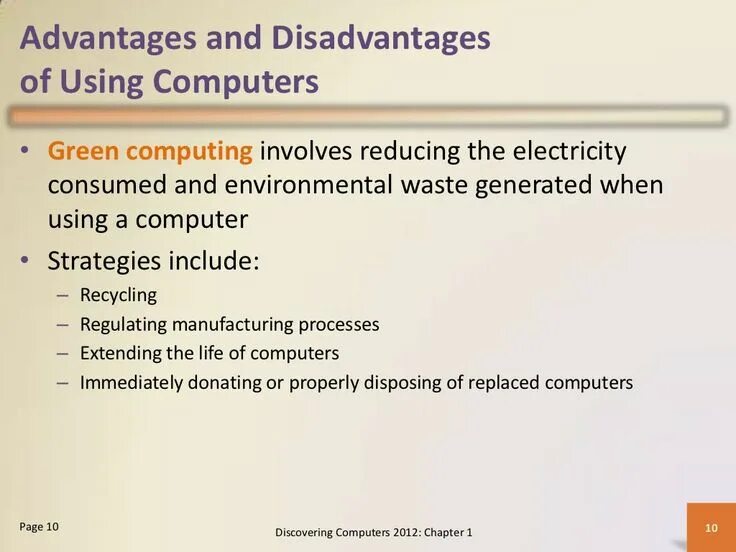 Advantages and Disadvantages of Using Computers

• Green computing involves reducing the electricity consumed and environmental waste generated when using a computer
• Strategies include:
– Recycling
– Regulating manufacturing processes
– Extending the life of computers
– Immediately donating or properly disposing of replaced computers

Page 10

Discovering Computers 2012: Chapter 1

10